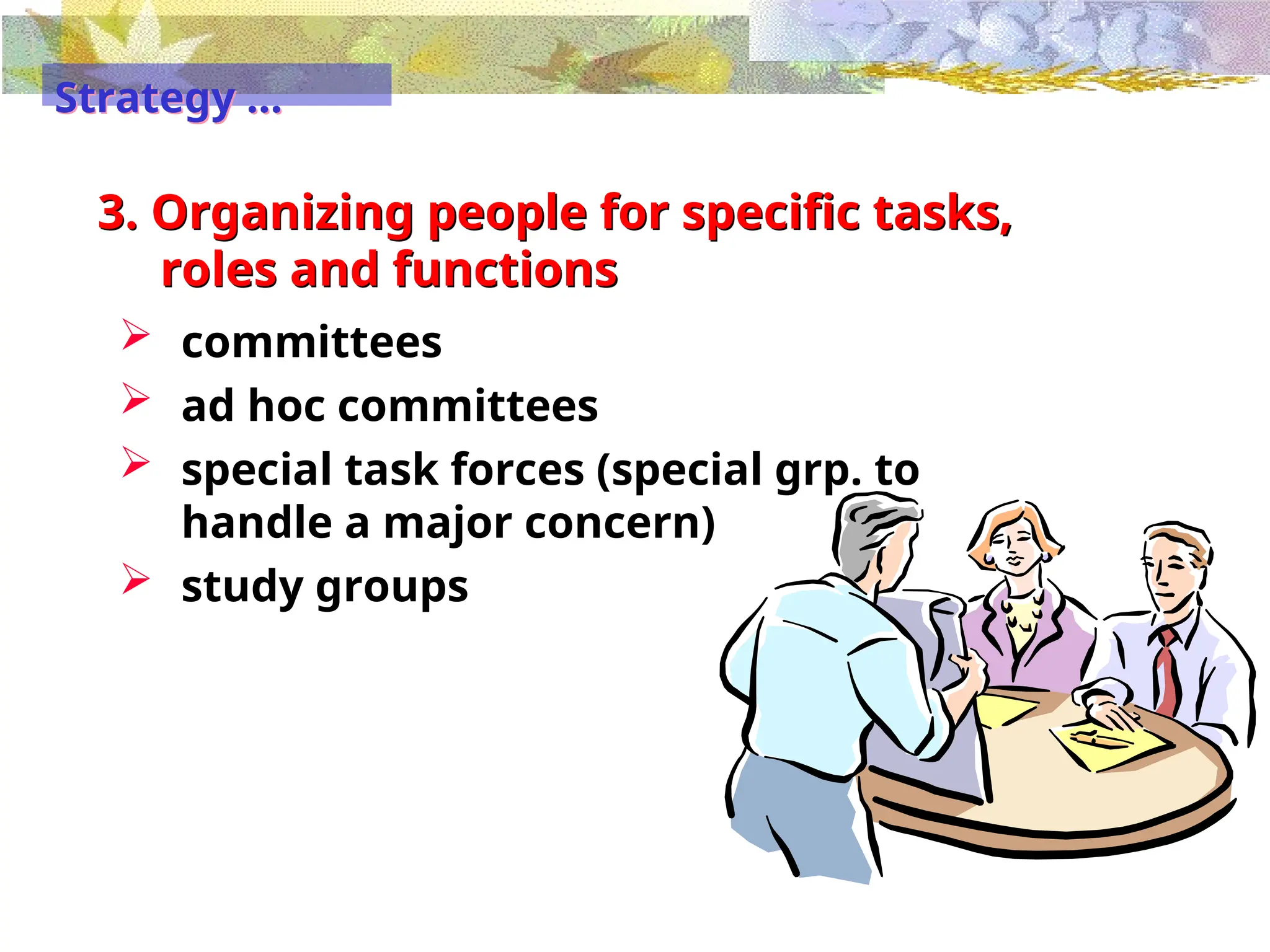 Strategy …

3. Organizing people for specific tasks, roles and functions

➢ committees
➢ ad hoc committees
➢ special task forces (special grp. to handle a major concern)
➢ study groups